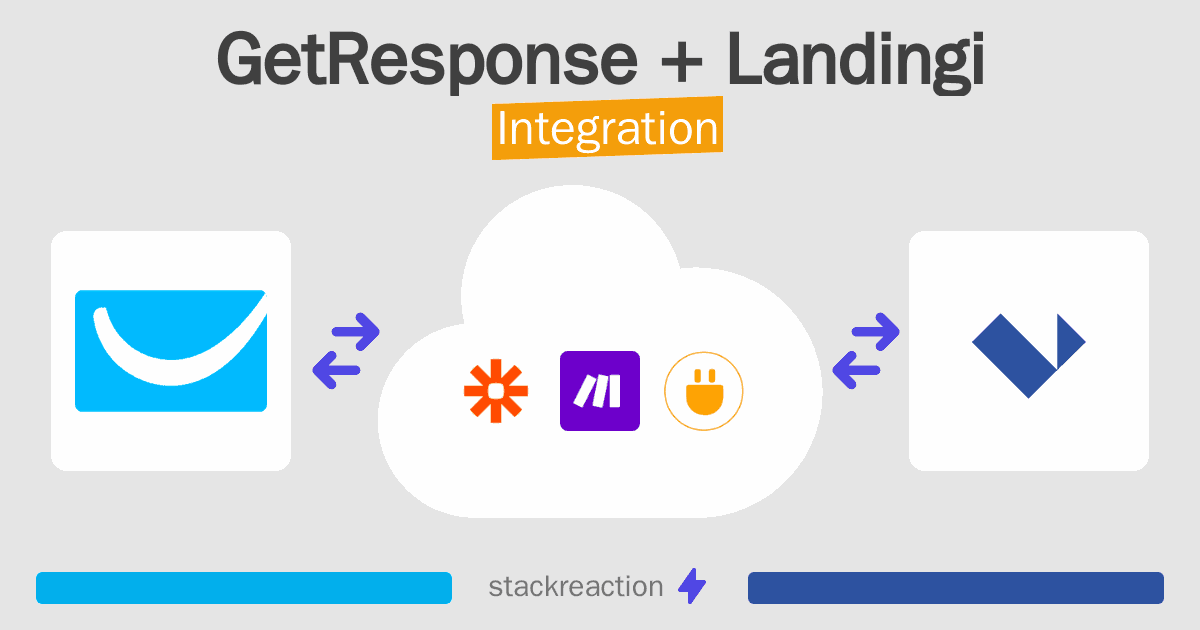 GetResponse + Landingi
Integration

stackreaction